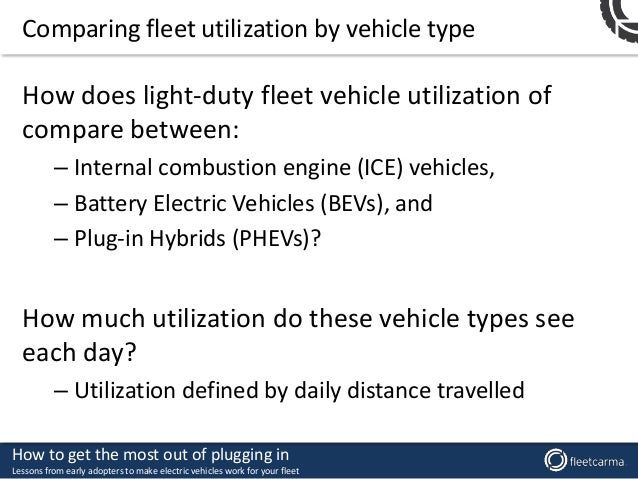 Comparing fleet utilization by vehicle type

How does light-duty fleet vehicle utilization of compare between:

– Internal combustion engine (ICE) vehicles,
– Battery Electric Vehicles (BEVs), and
– Plug-in Hybrids (PHEVs)?

How much utilization do these vehicle types see each day?

– Utilization defined by daily distance travelled

How to get the most out of plugging in
Lessons from early adopters to make electric vehicles work for your fleet

fleetcarma